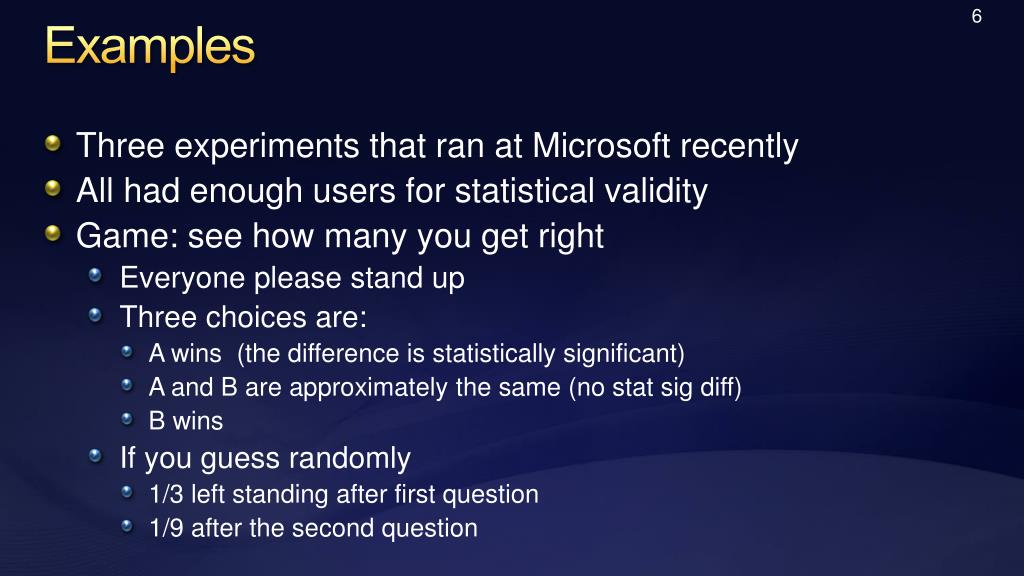 6

Examples

Three experiments that ran at Microsoft recently
All had enough users for statistical validity
Game: see how many you get right
Everyone please stand up
Three choices are:
A wins (the difference is statistically significant)
A and B are approximately the same (no stat sig diff)
B wins
If you guess randomly
1/3 left standing after first question
1/9 after the second question